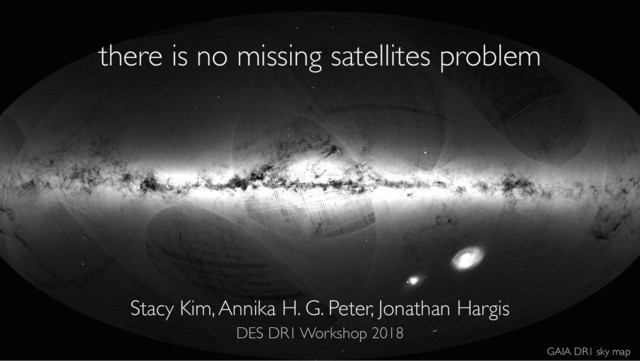 there is no missing satellites problem

Stacy Kim, Annika H. G. Peter, Jonathan Hargis
DES DR1 Workshop 2018

GAIA DR1 sky map